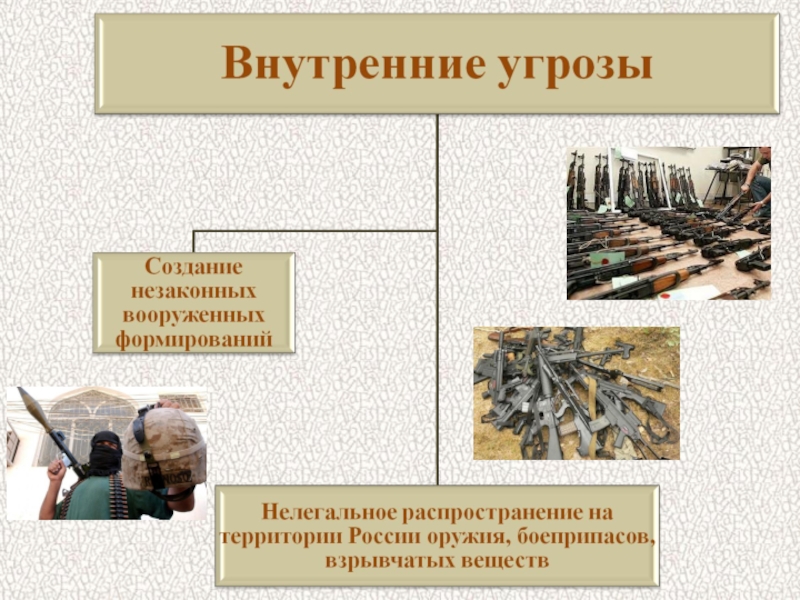 Внутренние угрозы

Создание незаконных вооруженных формирований

Нелегальное распространение на территории России оружия, боеприпасов, взрывчатых веществ